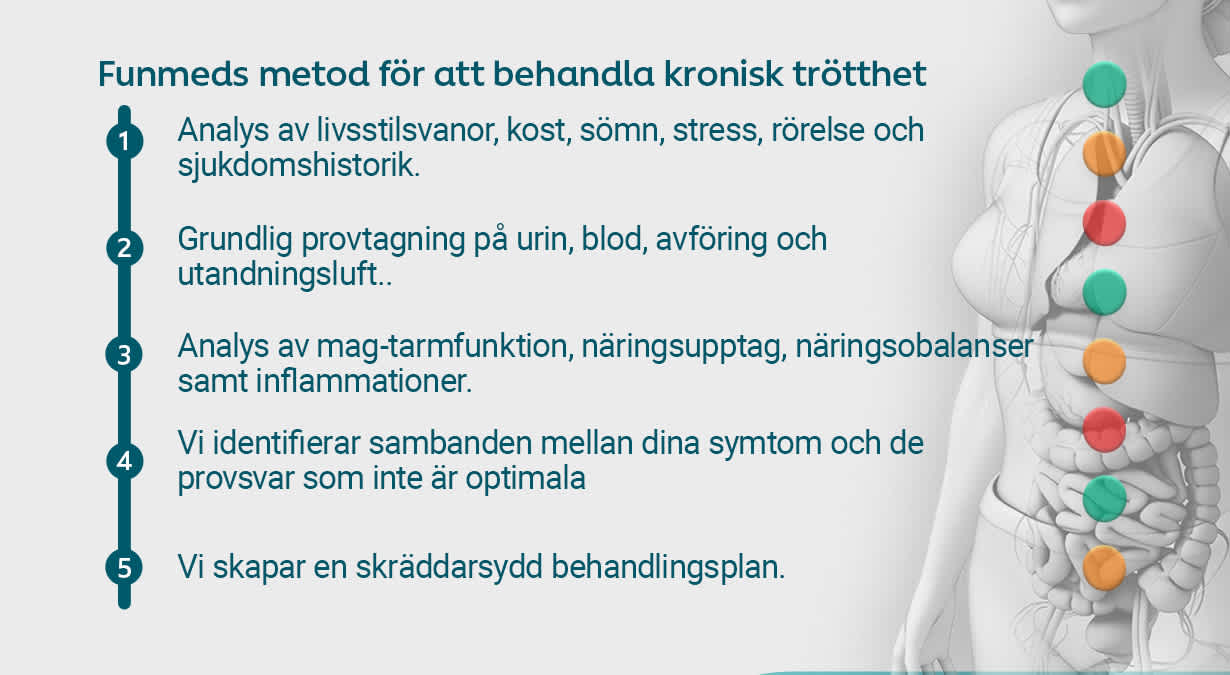 Funmeds metod för att behandla kronisk trötthet

1 Analys av livsstilsvanor, kost, sömn, stress, rörelse och sjukdomshistorik.

2 Grundlig provtagning på urin, blod, avföring och utandningsluft..

3 Analys av mag-tarmfunktion, näringsupptag, näringsobalanser samt inflammationer.

4 Vi identifierar sambanden mellan dina symtom och de provsvar som inte är optimala

5 Vi skapar en skräddarsydd behandlingsplan.